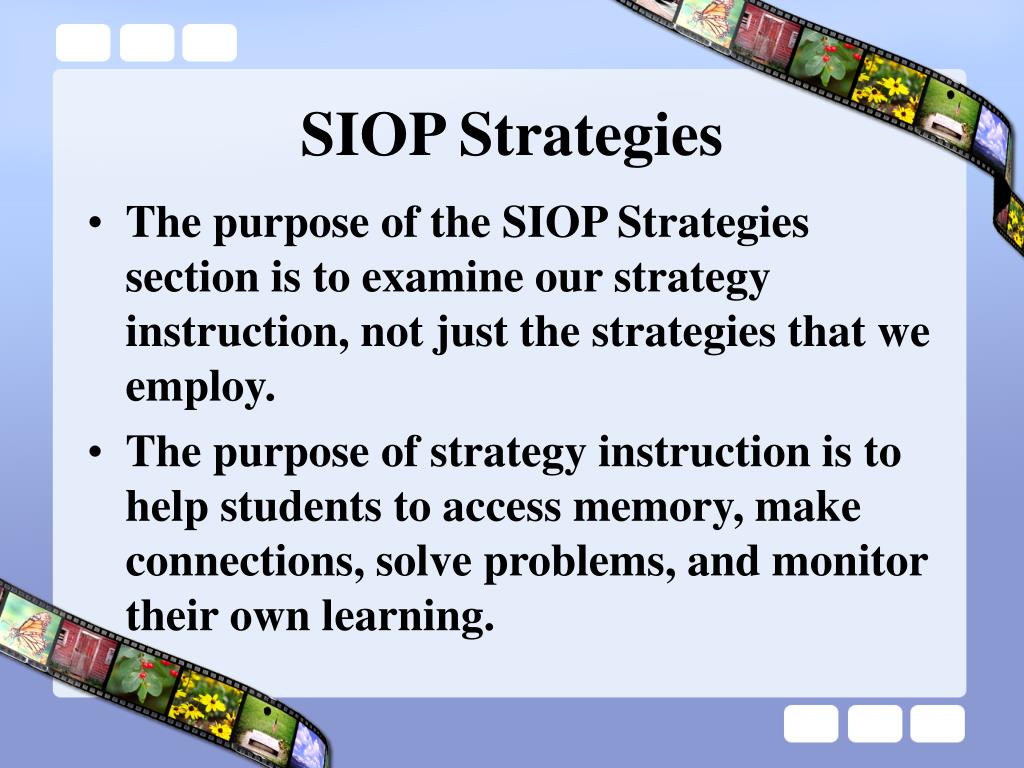 SIOP Strategies

• The purpose of the SIOP Strategies section is to examine our strategy instruction, not just the strategies that we employ.

• The purpose of strategy instruction is to help students to access memory, make connections, solve problems, and monitor their own learning.